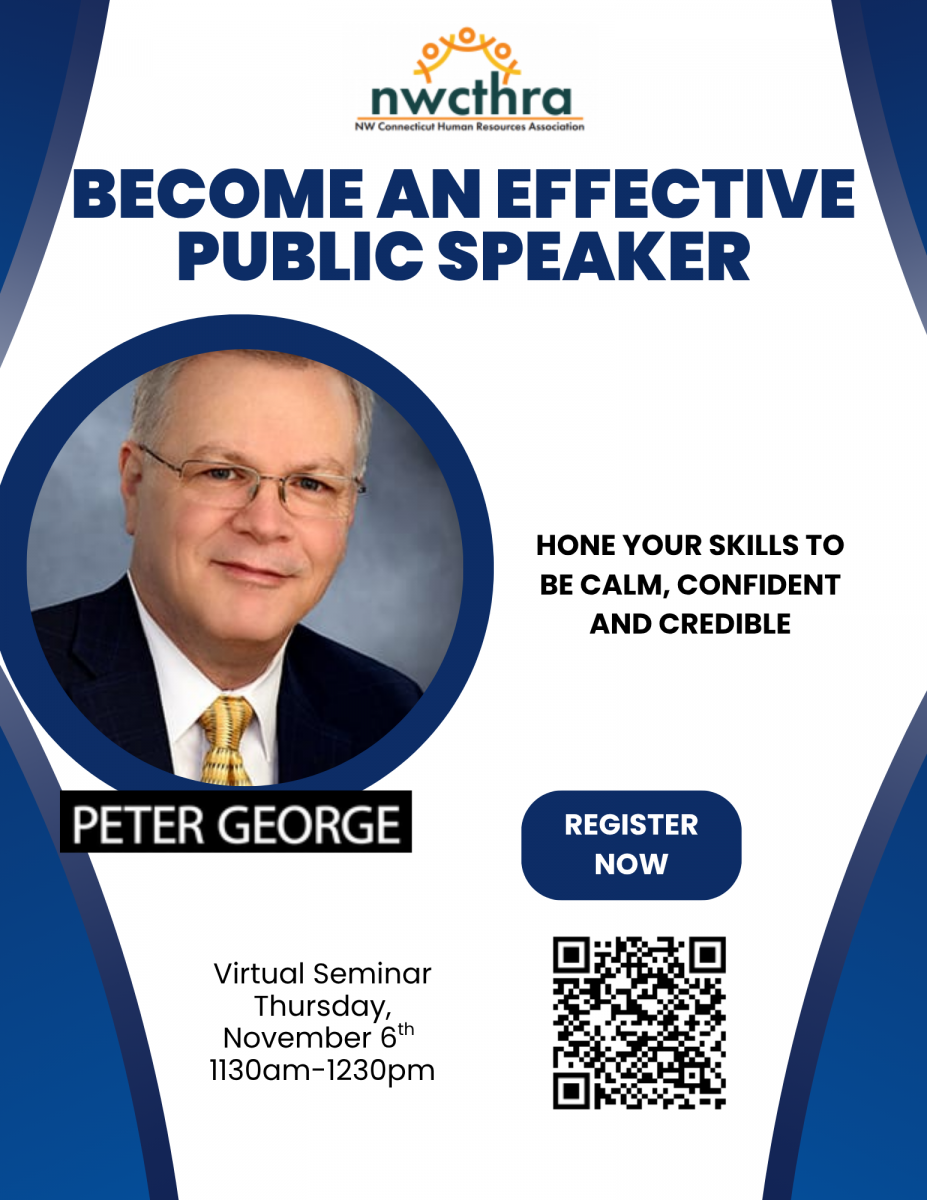 nwcthra
NW Connecticut Human Resources Association

BECOME AN EFFECTIVE PUBLIC SPEAKER

HONE YOUR SKILLS TO BE CALM, CONFIDENT AND CREDIBLE

PETER GEORGE

REGISTER NOW

Virtual Seminar
Thursday,
November 6$^{th}$
1130am-1230pm